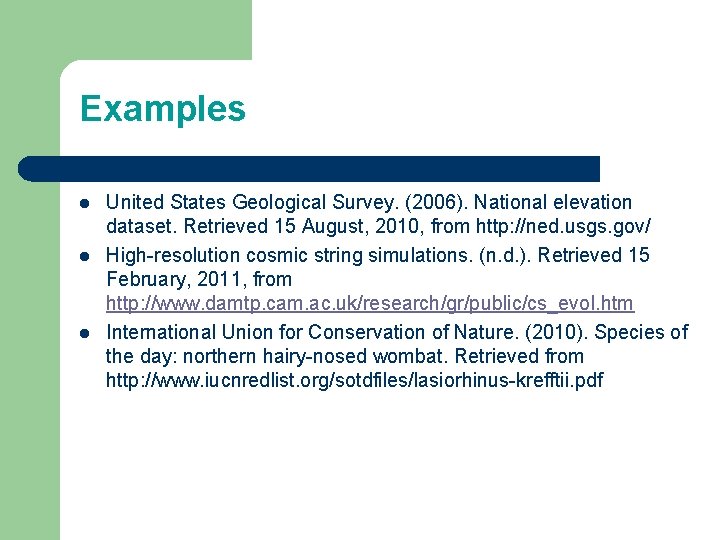 Examples

- United States Geological Survey. (2006). National elevation dataset. Retrieved 15 August, 2010, from http://ned.usgs.gov/
- High-resolution cosmic string simulations. (n.d.). Retrieved 15 February, 2011, from http://www.damtp.cam.ac.uk/research/gr/public/cs_evol.htm
- International Union for Conservation of Nature. (2010). Species of the day: northern hairy-nosed wombat. Retrieved from http://www.iucnredlist.org/sotdfiles/lasiorhinus-krefftii.pdf